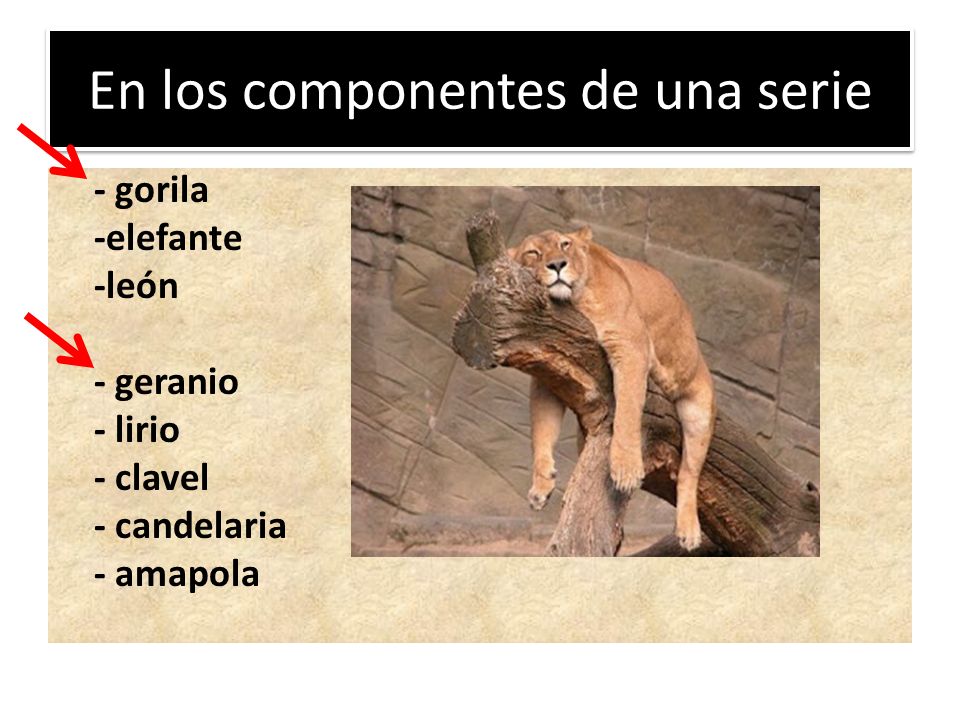 En los componentes de una serie

- gorila
-elefante
-león

- geranio
- lirio
- clavel
- candelaria
- amapola